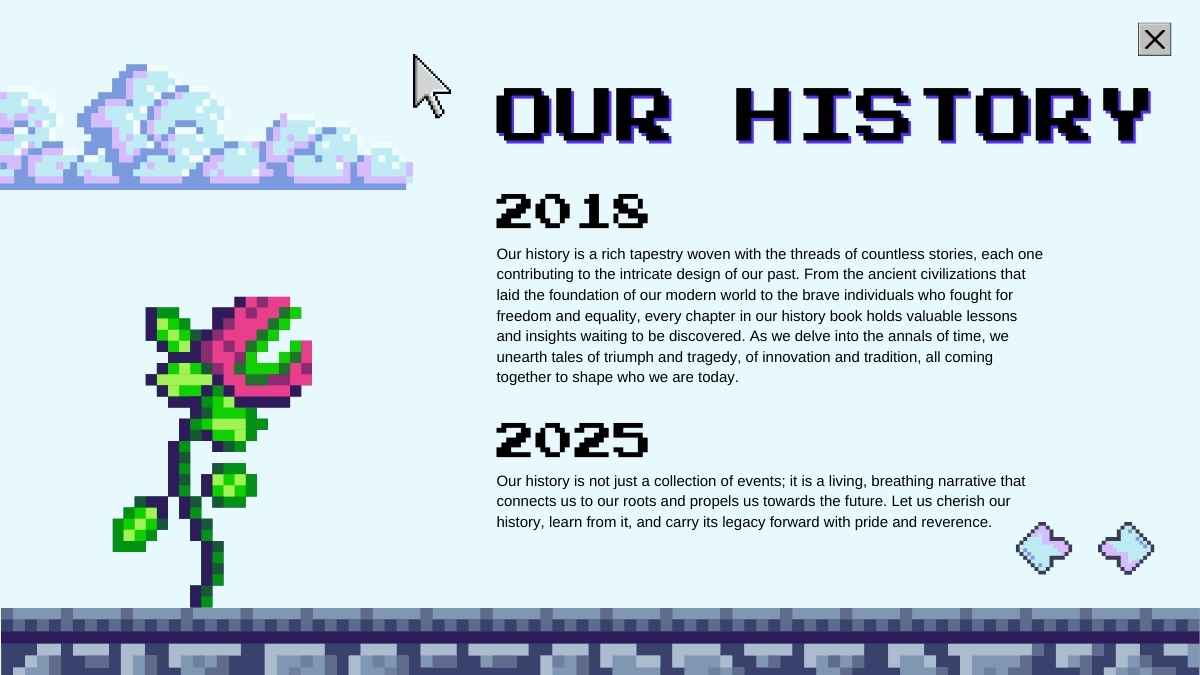 OUR HISTORY

2018

Our history is a rich tapestry woven with the threads of countless stories, each one contributing to the intricate design of our past. From the ancient civilizations that laid the foundation of our modern world to the brave individuals who fought for freedom and equality, every chapter in our history book holds valuable lessons and insights waiting to be discovered. As we delve into the annals of time, we unearth tales of triumph and tragedy, of innovation and tradition, all coming together to shape who we are today.

2025

Our history is not just a collection of events; it is a living, breathing narrative that connects us to our roots and propels us towards the future. Let us cherish our history, learn from it, and carry its legacy forward with pride and reverence.